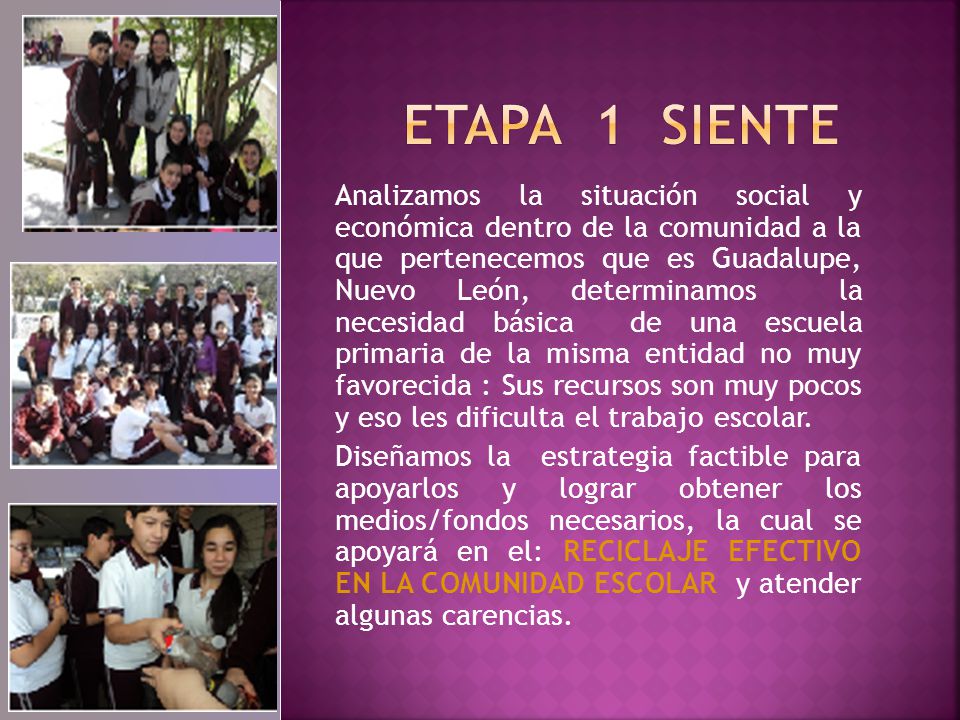 ETAPA 1 SIENTE

Analizamos la situación social y económica dentro de la comunidad a la que pertenecemos que es Guadalupe, Nuevo León, determinamos la necesidad básica de una escuela primaria de la misma entidad no muy favorecida : Sus recursos son muy pocos y eso les dificulta el trabajo escolar.

Diseñamos la estrategia factible para apoyarlos y lograr obtener los medios/fondos necesarios, la cual se apoyará en el: RECICLAJE EFECTIVO EN LA COMUNIDAD ESCOLAR y atender algunas carencias.